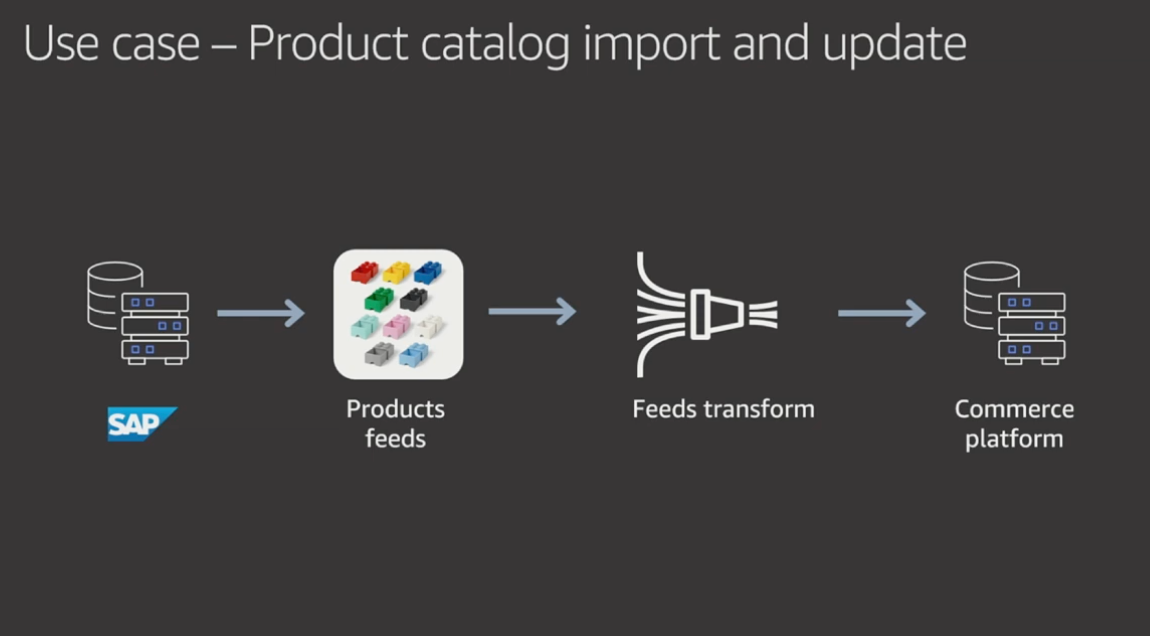 Use case – Product catalog import and update

SAP

Products feeds

Feeds transform

Commerce platform